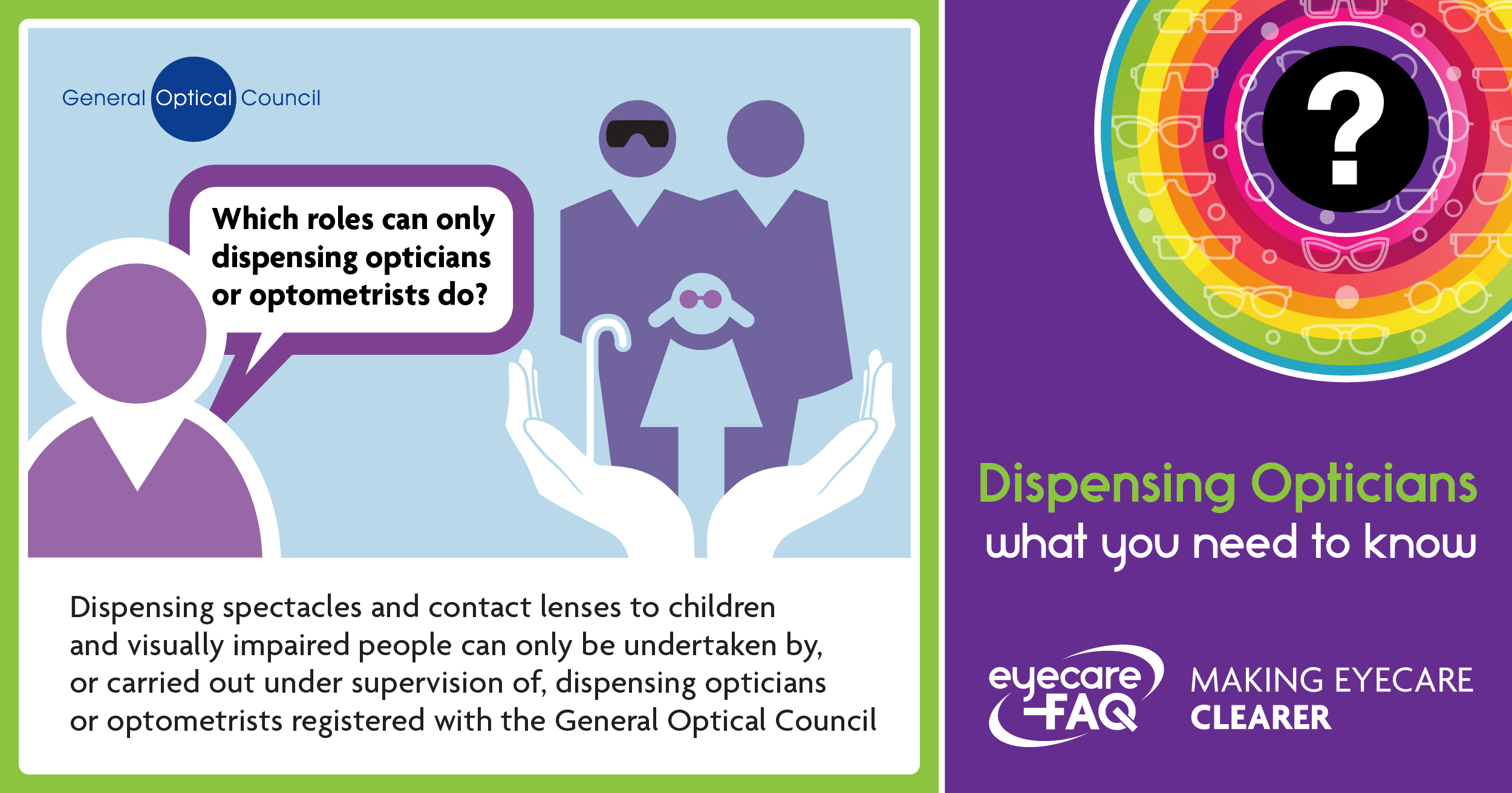 General Optical Council

Which roles can only dispensing opticians or optometrists do?

Dispensing spectacles and contact lenses to children and visually impaired people can only be undertaken by, or carried out under supervision of, dispensing opticians or optometrists registered with the General Optical Council

?

Dispensing Opticians
what you need to know

eyecare FAQ

MAKING EYECARE
CLEARER